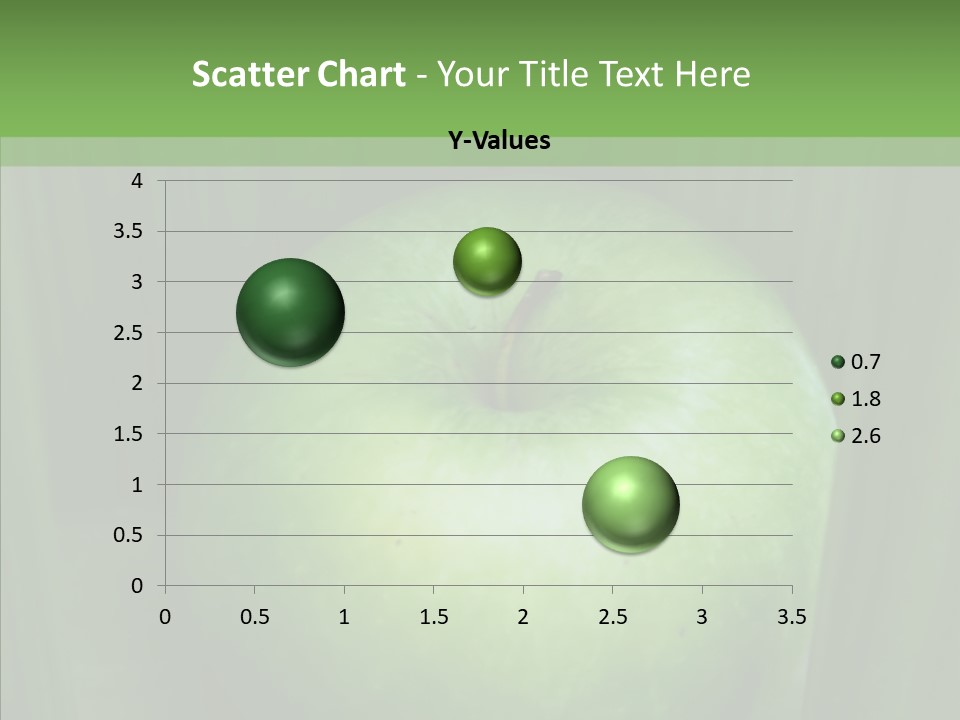 Scatter Chart - Your Title Text Here

Y-Values

4
3.5
3
2.5
2
1.5
1
0.5
0

0 0.5 1 1.5 2 2.5 3 3.5

0.7
1.8
2.6